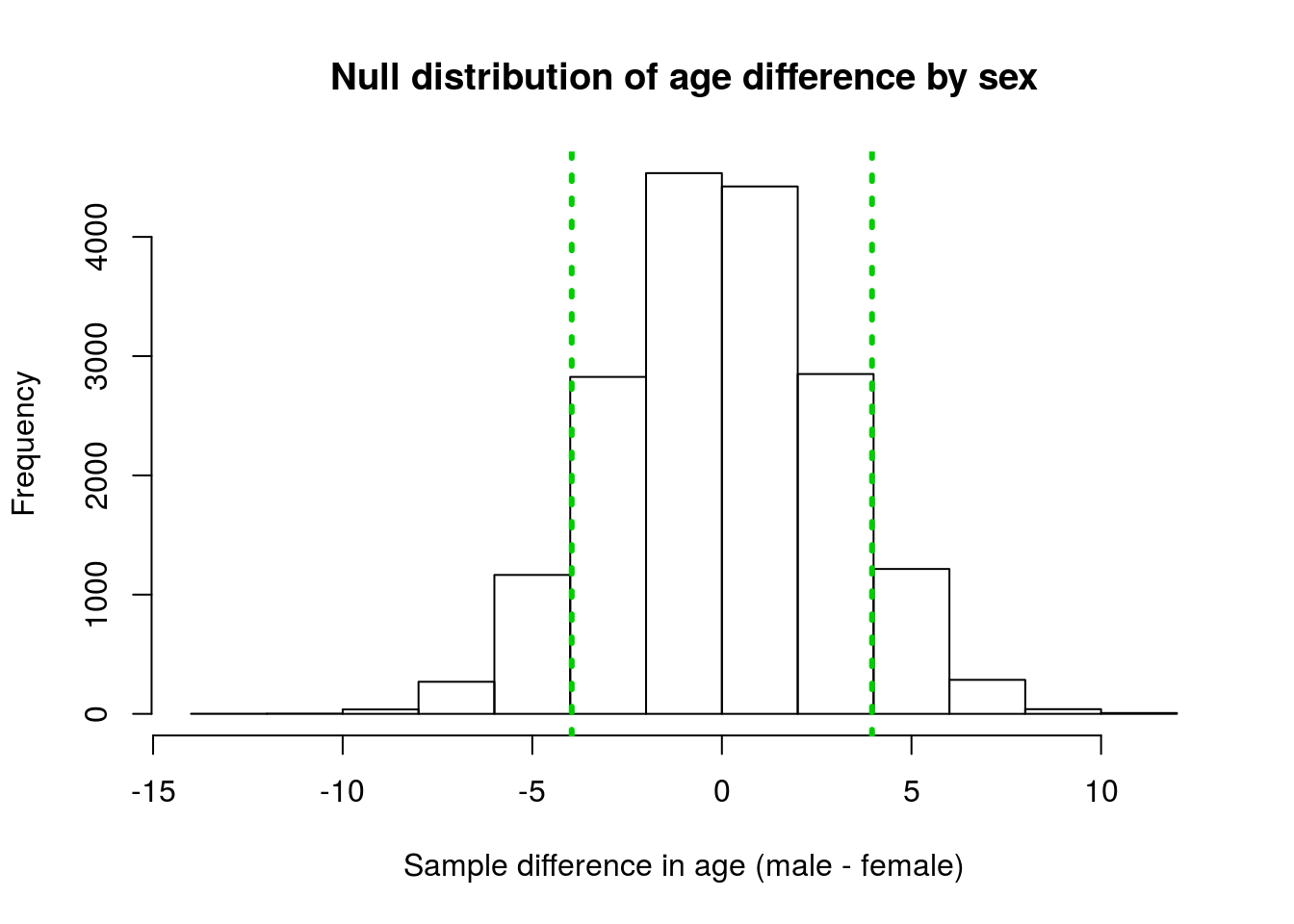 Null distribution of age difference by sex

Frequency

0
1000
2000
3000
4000

-15
-10
-5
0
5
10

Sample difference in age (male - female)